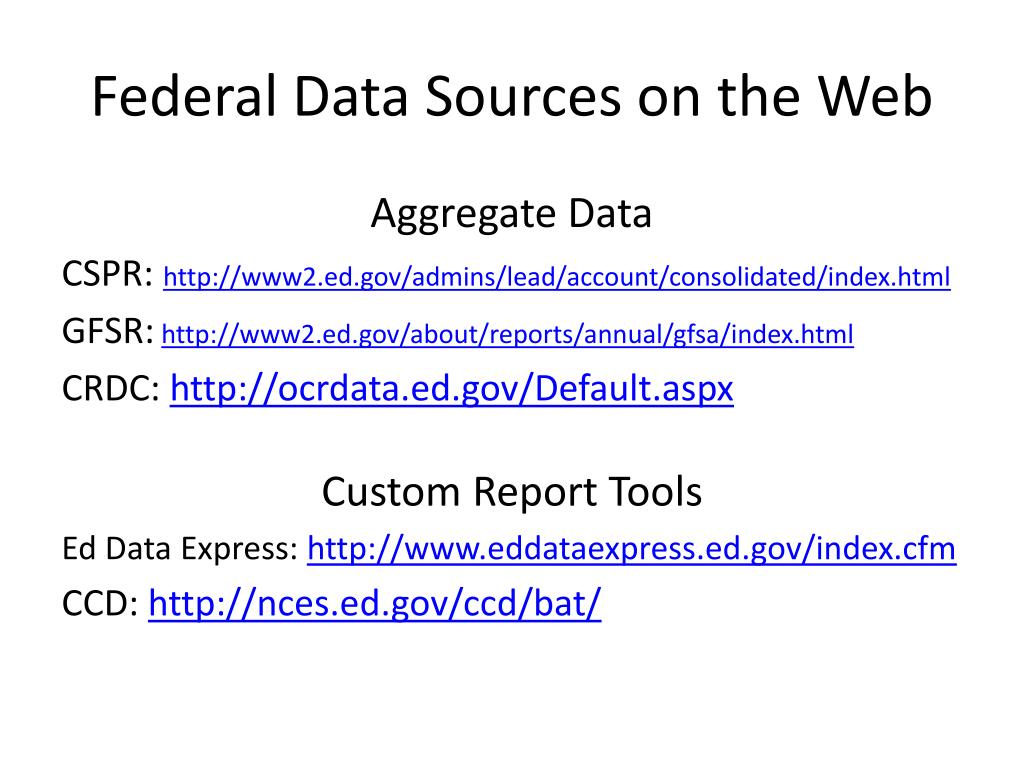 Federal Data Sources on the Web

Aggregate Data

CSPR: http://www2.ed.gov/admins/lead/account/consolidated/index.html

GFSR: http://www2.ed.gov/about/reports/annual/gfsa/index.html

CRDC: http://ocrdata.ed.gov/Default.aspx

Custom Report Tools

Ed Data Express: http://www.eddataexpress.ed.gov/index.cfm

CCD: http://nces.ed.gov/ccd/bat/